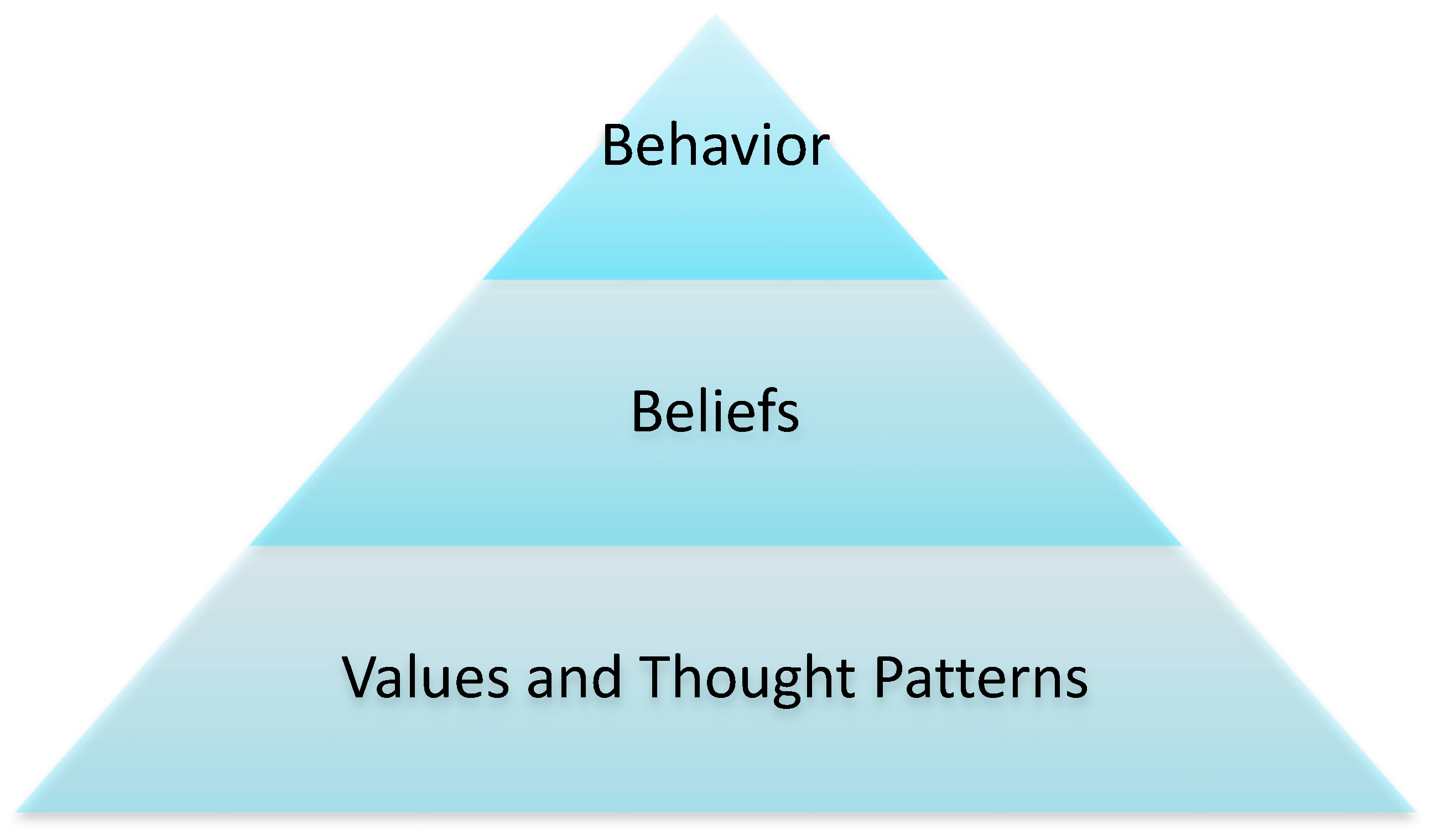 Behavior

Beliefs

Values and Thought Patterns